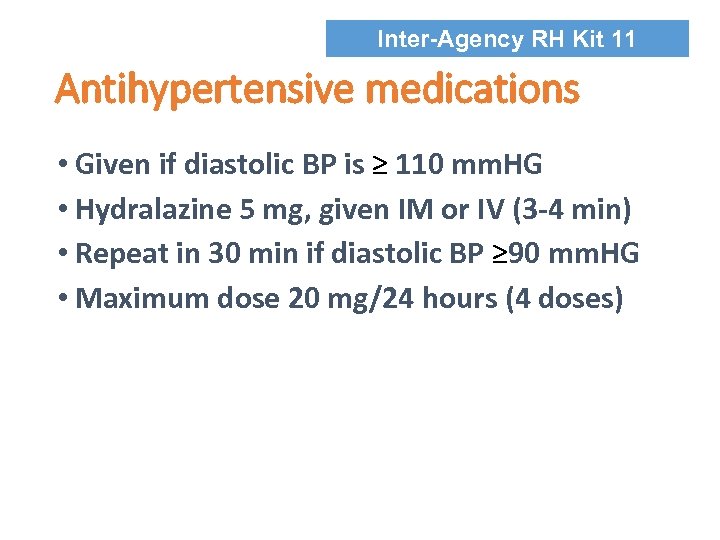 Inter-Agency RH Kit 11

Antihypertensive medications

• Given if diastolic BP is ≥ 110 mmHG
• Hydralazine 5 mg, given IM or IV (3-4 min)
• Repeat in 30 min if diastolic BP ≥90 mmHG
• Maximum dose 20 mg/24 hours (4 doses)